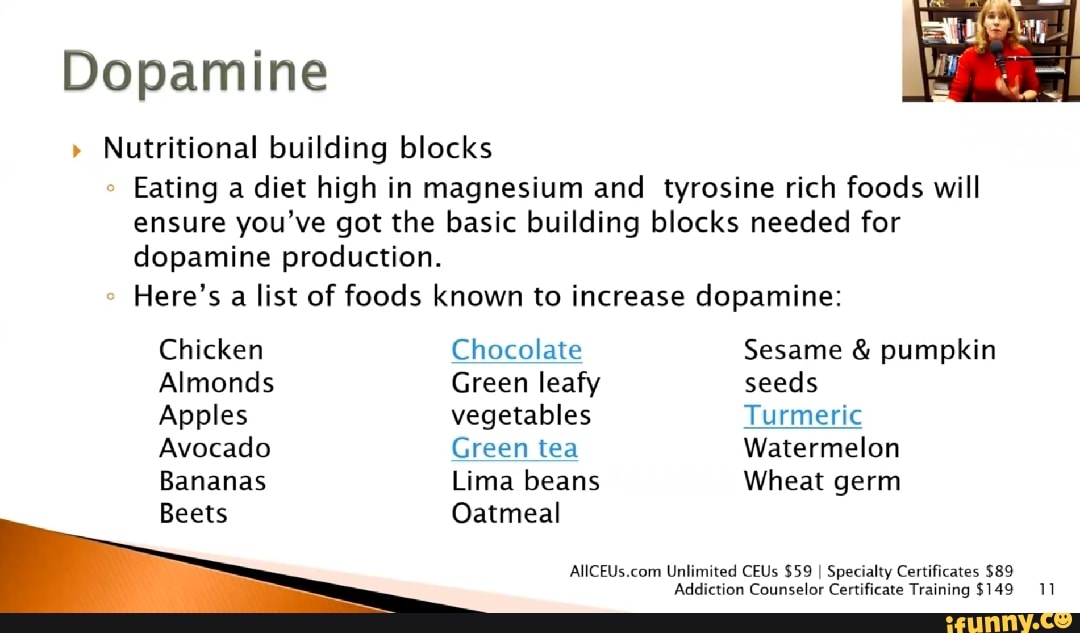 Dopamine

Nutritional building blocks

Eating a diet high in magnesium and tyrosine rich foods will ensure you've got the basic building blocks needed for dopamine production.

Here's a list of foods known to increase dopamine:

Chicken
Almonds
Apples
Avocado
Bananas
Beets

Chocolate
Green leafy vegetables
Green tea
Lima beans
Oatmeal

Sesame & pumpkin seeds
Turmeric
Watermelon
Wheat germ

AllCEUs.com Unlimited CEUs $59 | Specialty Certificates $89
Addiction Counselor Certificate Training $149 11

ifunny.co